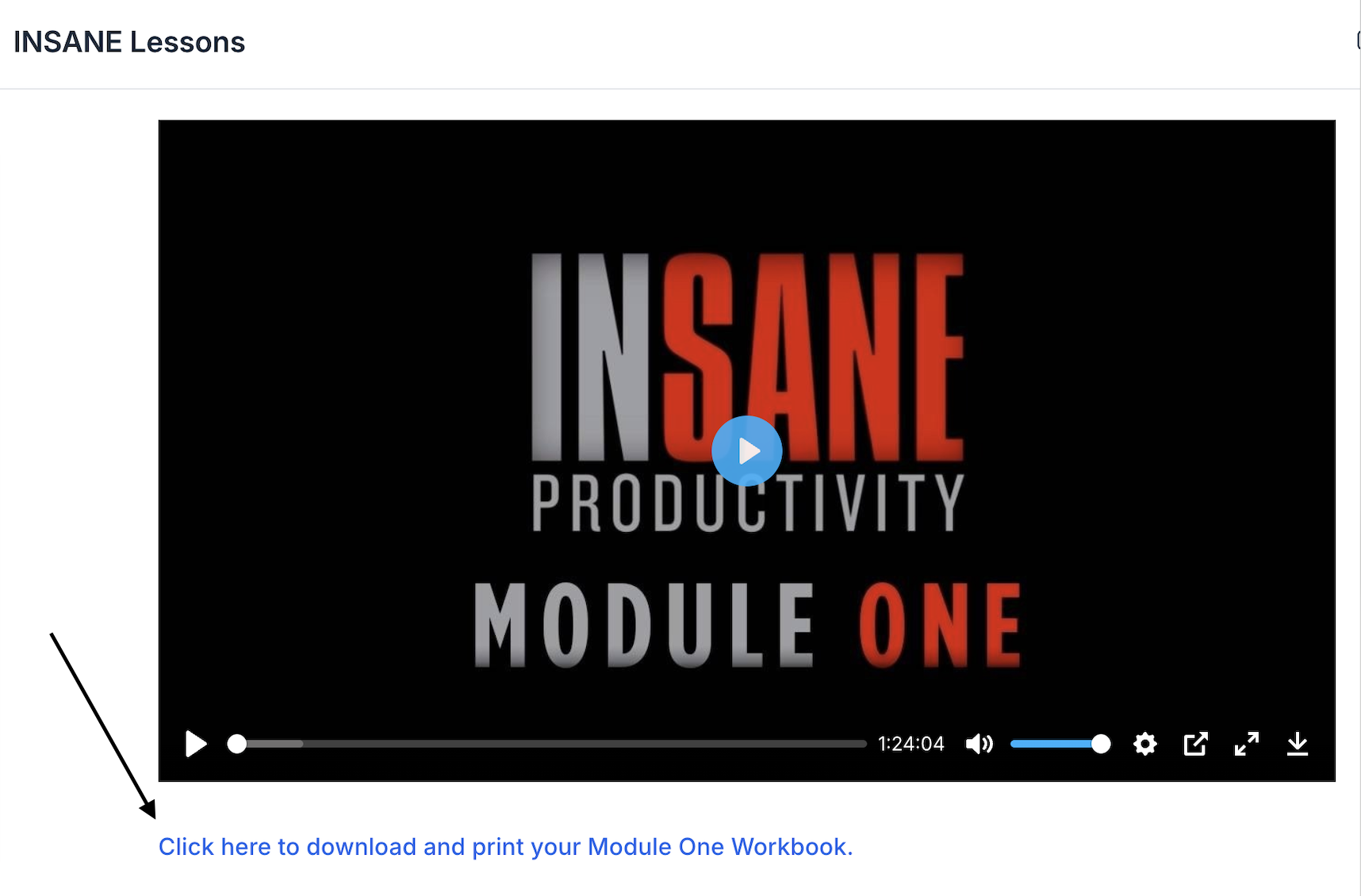 INSANE Lessons

INSANE
PRODUCTIVITY
MODULE ONE

1:24:04

Click here to download and print your Module One Workbook.